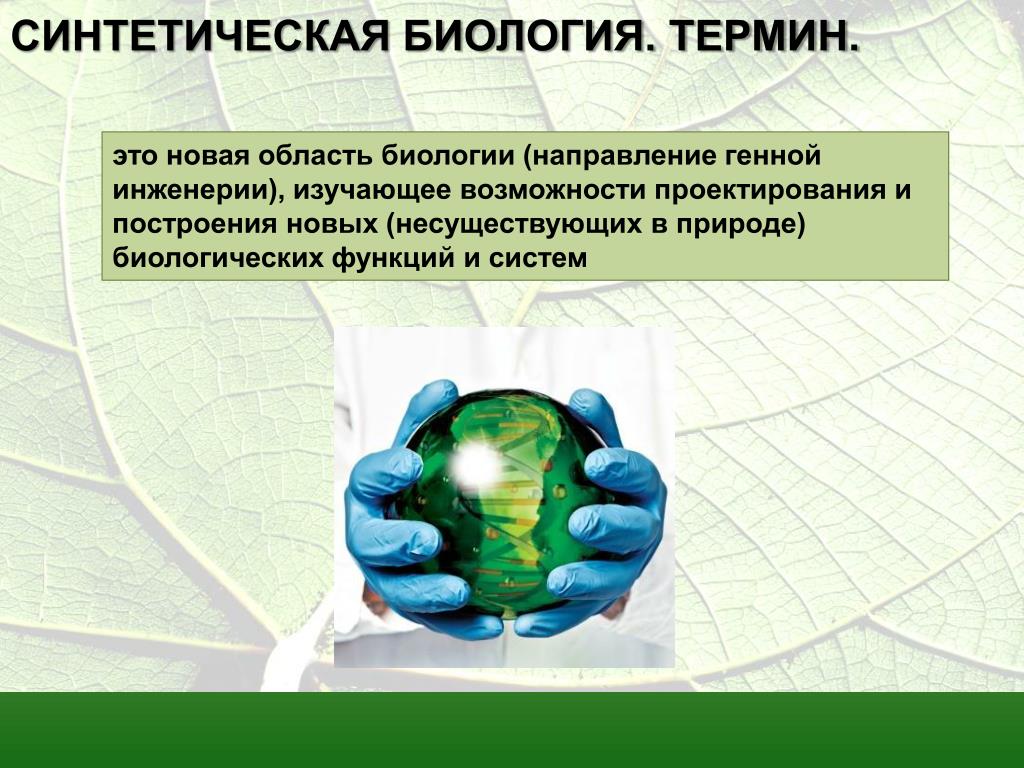 СИНТЕТИЧЕСКАЯ БИОЛОГИЯ. ТЕРМИН.

это новая область биологии (направление генной инженерии), изучающее возможности проектирования и построения новых (несуществующих в природе) биологических функций и систем